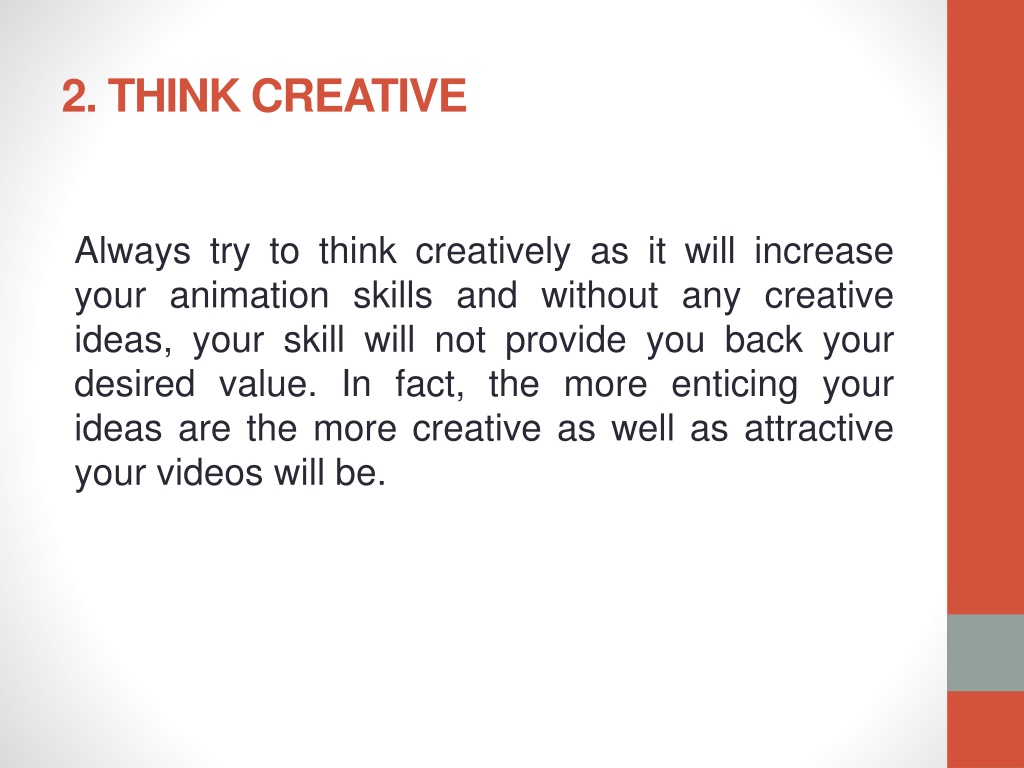 2. THINK CREATIVE

Always try to think creatively as it will increase your animation skills and without any creative ideas, your skill will not provide you back your desired value. In fact, the more enticing your ideas are the more creative as well as attractive your videos will be.